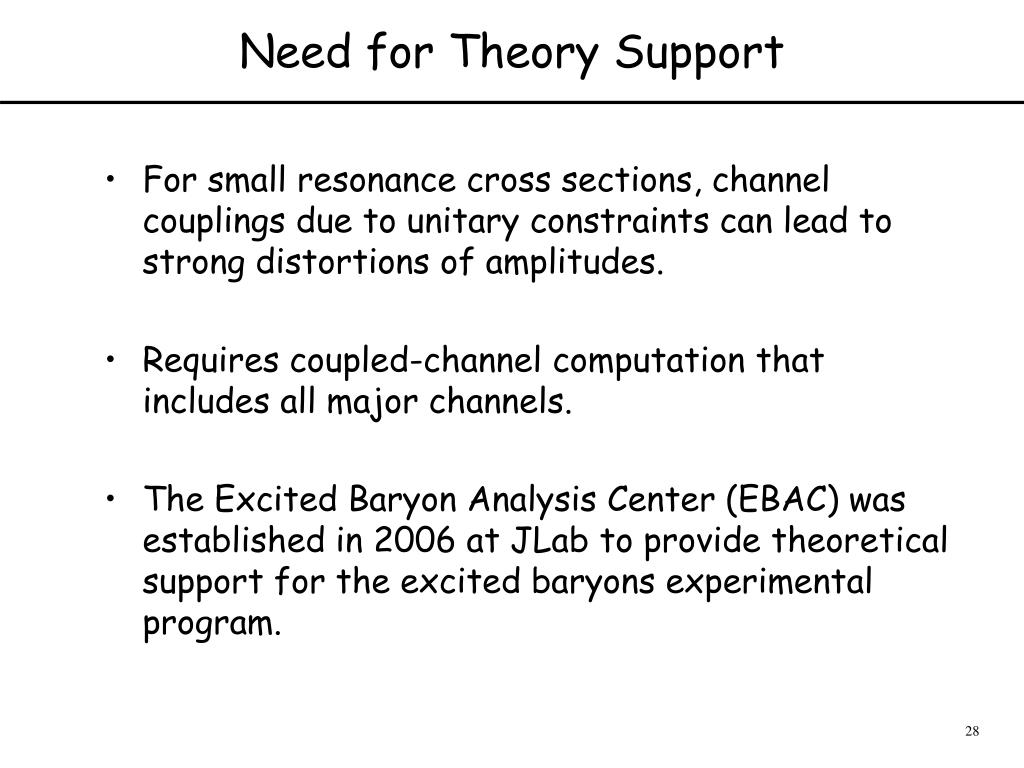 Need for Theory Support

• For small resonance cross sections, channel couplings due to unitary constraints can lead to strong distortions of amplitudes.

• Requires coupled-channel computation that includes all major channels.

• The Excited Baryon Analysis Center (EBAC) was established in 2006 at JLab to provide theoretical support for the excited baryons experimental program.

28